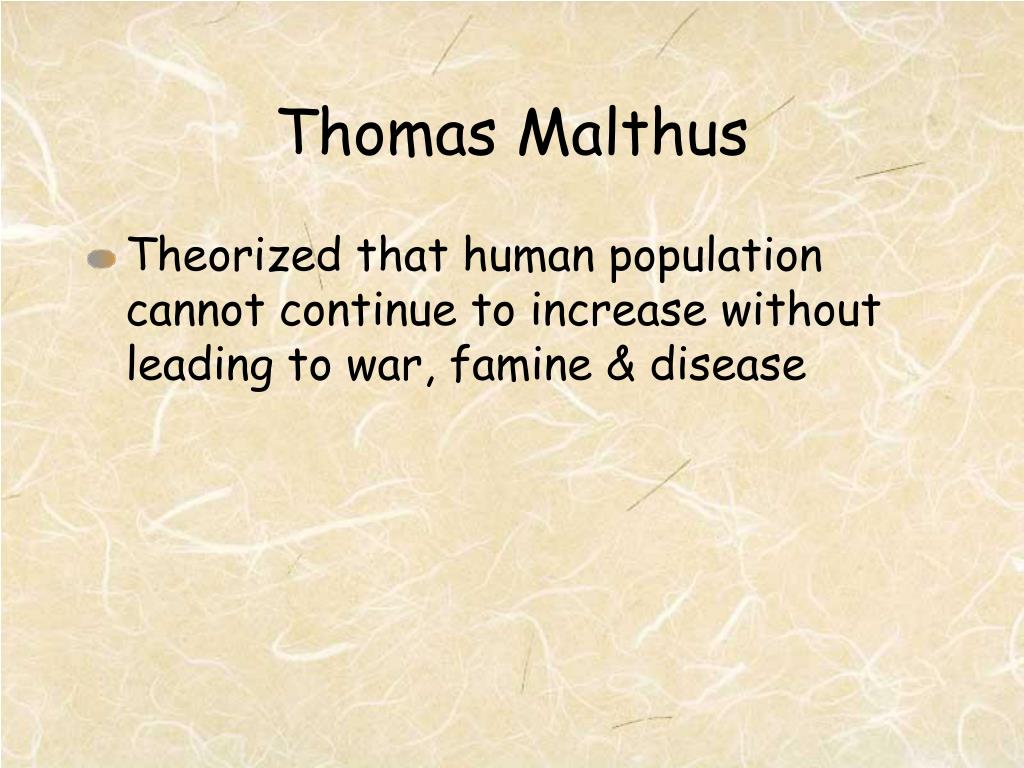 Thomas Malthus

Theorized that human population cannot continue to increase without leading to war, famine & disease